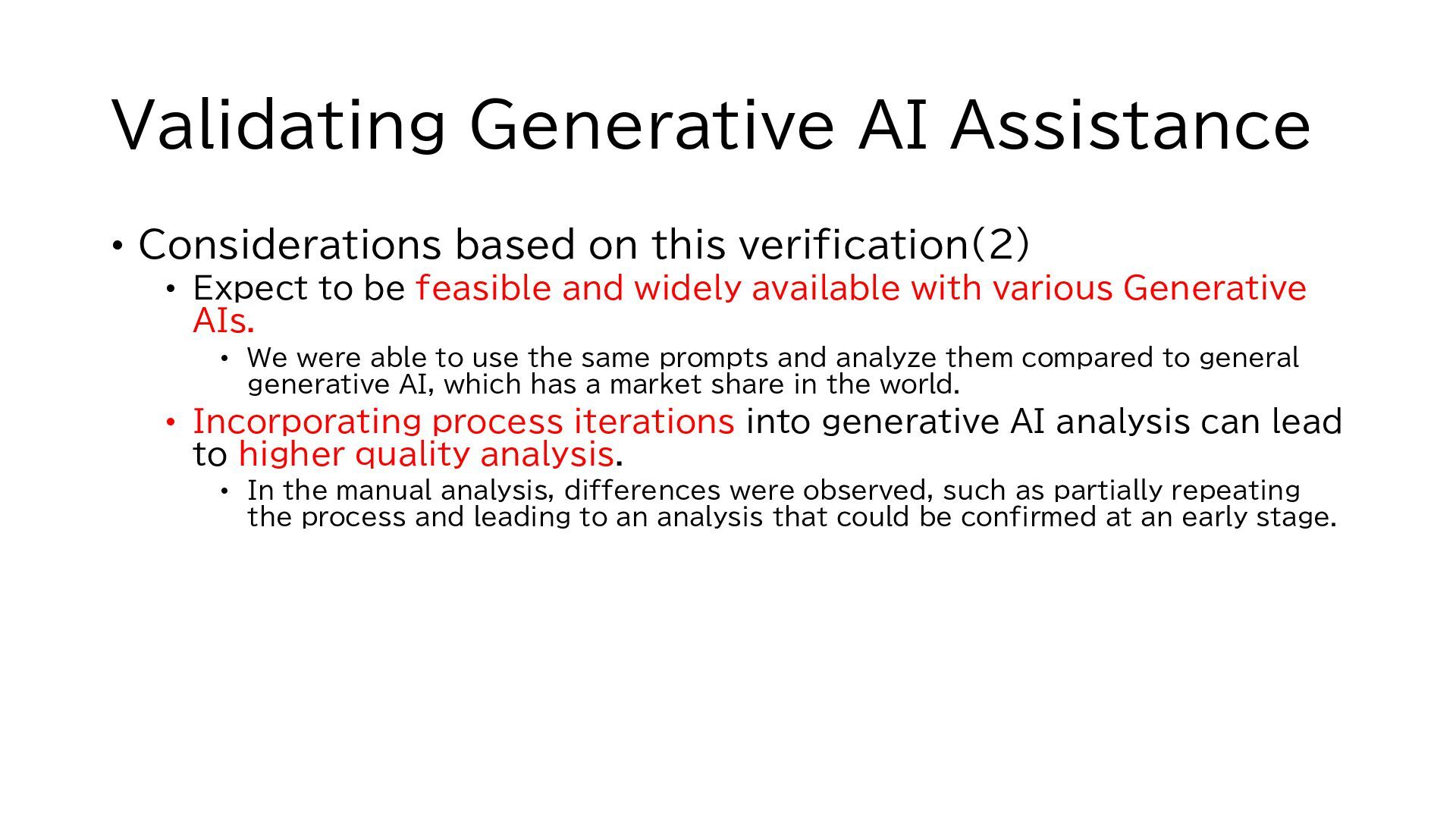 Validating Generative AI Assistance

• Considerations based on this verification(2)
  • Expect to be feasible and widely available with various Generative AIs.
    • We were able to use the same prompts and analyze them compared to general generative AI, which has a market share in the world.
  • Incorporating process iterations into generative AI analysis can lead to higher quality analysis.
    • In the manual analysis, differences were observed, such as partially repeating the process and leading to an analysis that could be confirmed at an early stage.